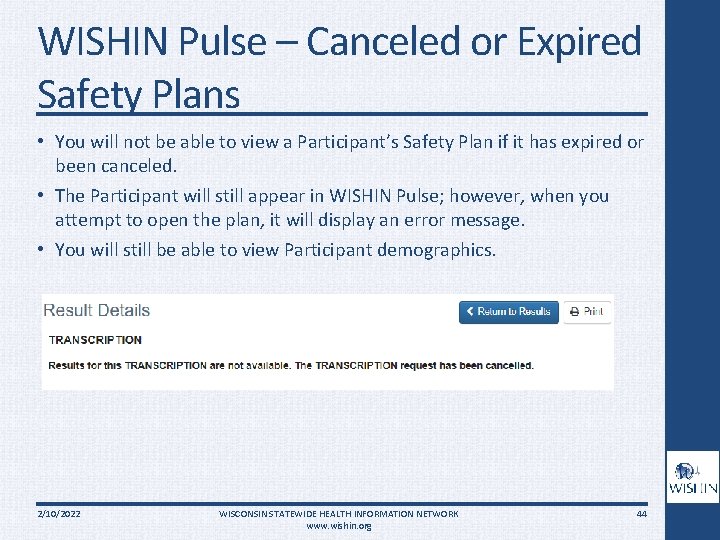 WISHIN Pulse – Canceled or Expired Safety Plans

• You will not be able to view a Participant's Safety Plan if it has expired or been canceled.
• The Participant will still appear in WISHIN Pulse; however, when you attempt to open the plan, it will display an error message.
• You will still be able to view Participant demographics.

Result Details

Return to Results

Print

TRANSCRIPTION

Results for this TRANSCRIPTION are not available. The TRANSCRIPTION request has been cancelled.

WISHIN

2/10/2022

WISCONSIN STATEWIDE HEALTH INFORMATION NETWORK
www.wishin.org

44